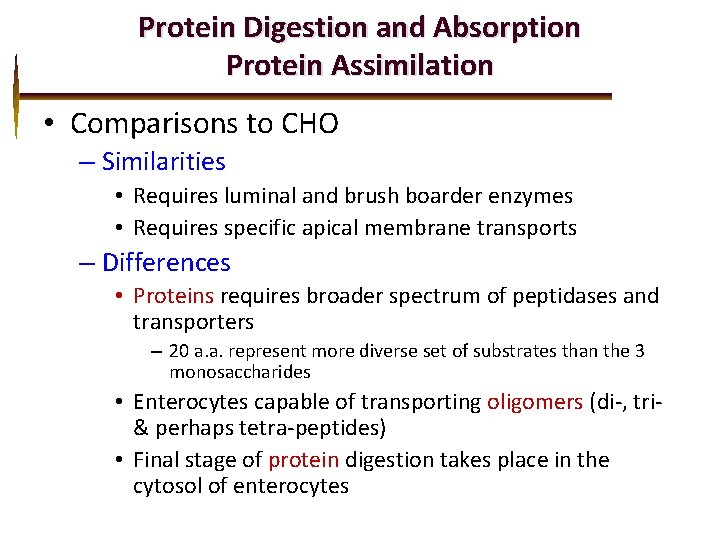 Protein Digestion and Absorption
Protein Assimilation

• Comparisons to CHO
– Similarities
• Requires luminal and brush boarder enzymes
• Requires specific apical membrane transports
– Differences
• Proteins requires broader spectrum of peptidases and transporters
– 20 a.a. represent more diverse set of substrates than the 3 monosaccharides
• Enterocytes capable of transporting oligomers (di-, tri- & perhaps tetra-peptides)
• Final stage of protein digestion takes place in the cytosol of enterocytes